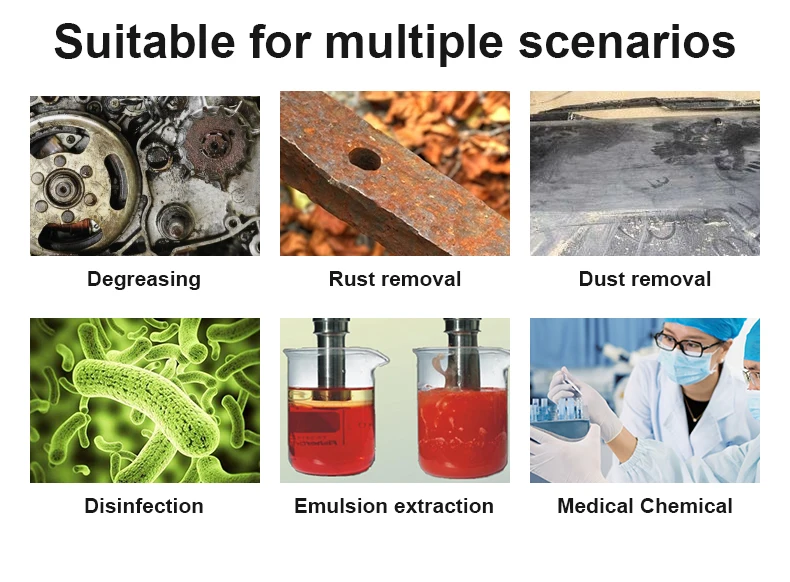 Suitable for multiple scenarios

Degreasing

Rust removal

Dust removal

Disinfection

Emulsion extraction

Medical Chemical